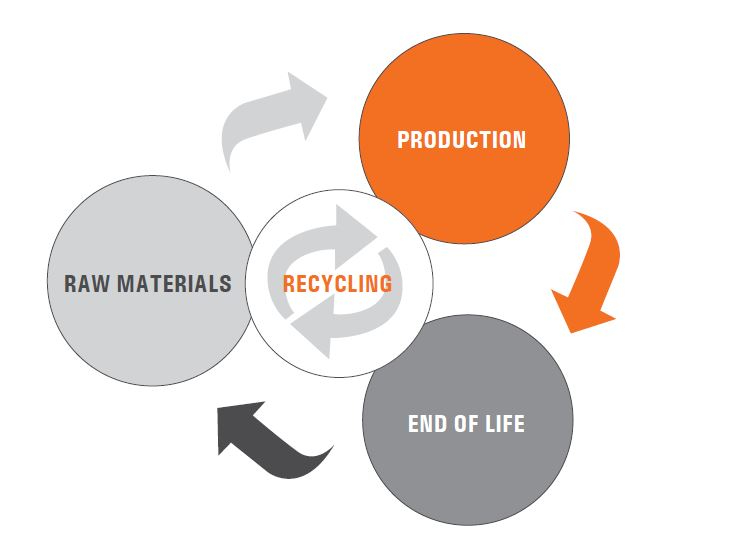 PRODUCTION

RAW MATERIALS

RECYCLING

END OF LIFE